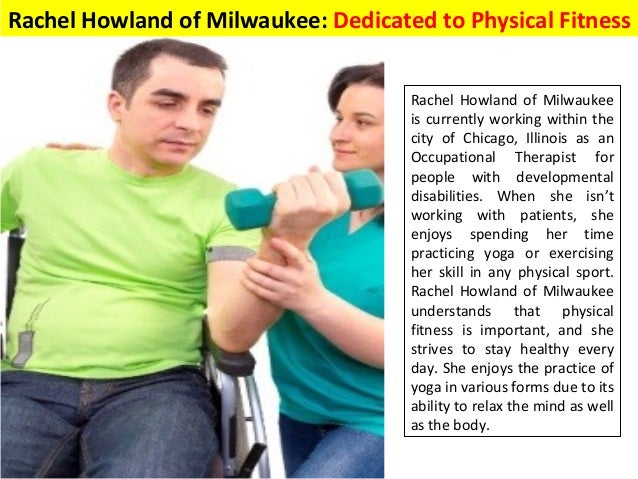 Rachel Howland of Milwaukee: Dedicated to Physical Fitness

Rachel Howland of Milwaukee is currently working within the city of Chicago, Illinois as an Occupational Therapist for people with developmental disabilities. When she isn't working with patients, she enjoys spending her time practicing yoga or exercising her skill in any physical sport. Rachel Howland of Milwaukee understands that physical fitness is important, and she strives to stay healthy every day. She enjoys the practice of yoga in various forms due to its ability to relax the mind as well as the body.